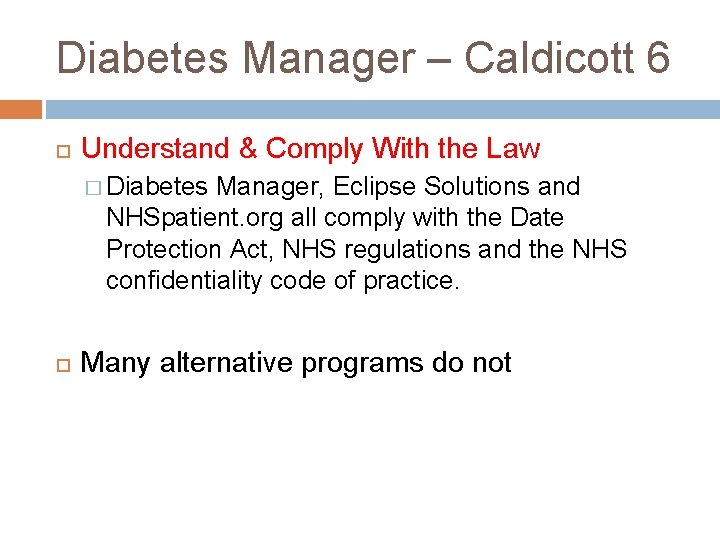 Diabetes Manager – Caldicott 6

Understand & Comply With the Law

Diabetes Manager, Eclipse Solutions and NHSpatient.org all comply with the Date Protection Act, NHS regulations and the NHS confidentiality code of practice.

Many alternative programs do not